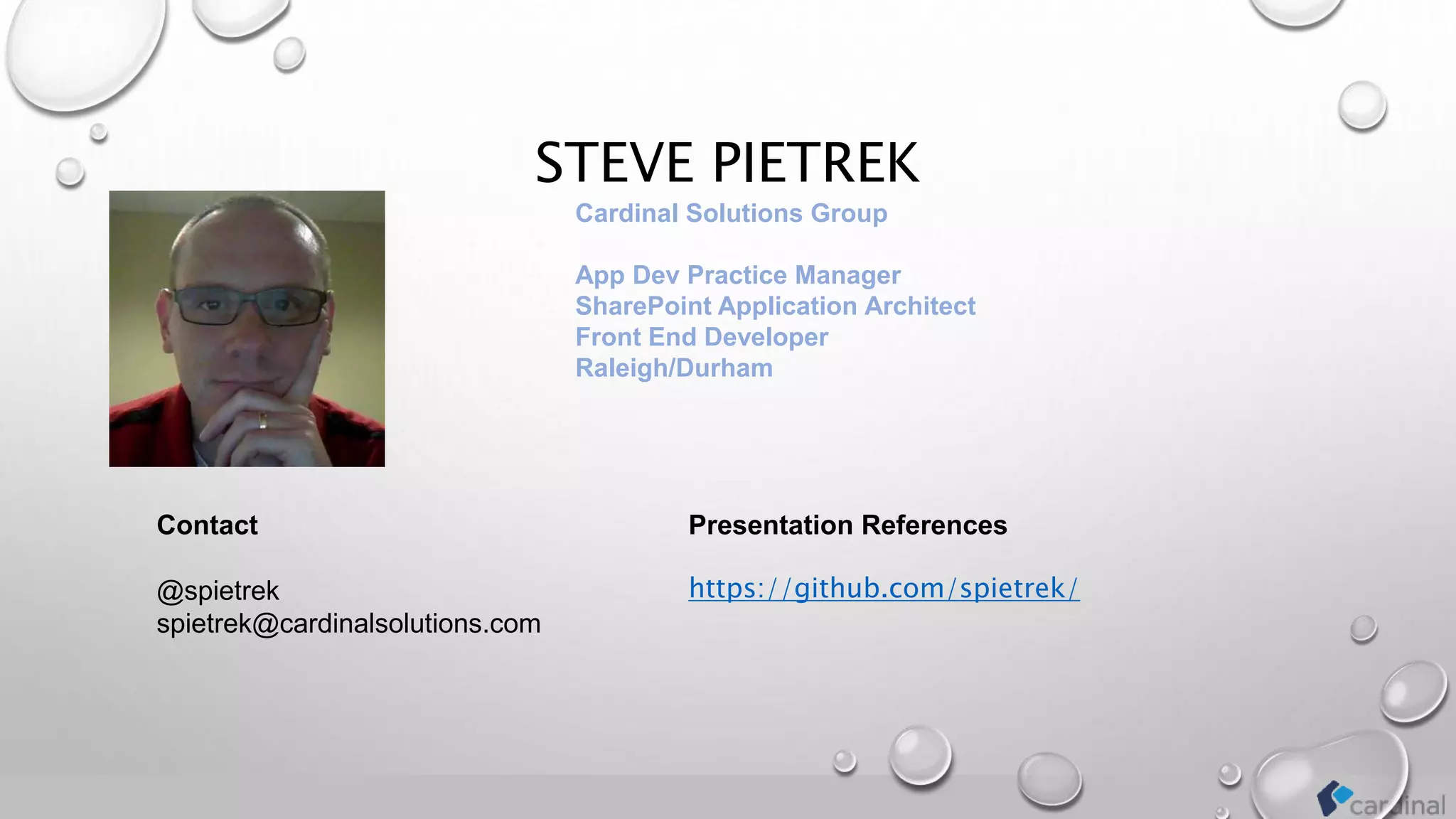 STEVE PIETREK

Cardinal Solutions Group

App Dev Practice Manager
SharePoint Application Architect
Front End Developer
Raleigh/Durham

Contact

@spietrek
spietrek@cardinalsolutions.com

Presentation References

https://github.com/spietrek/

cardinal